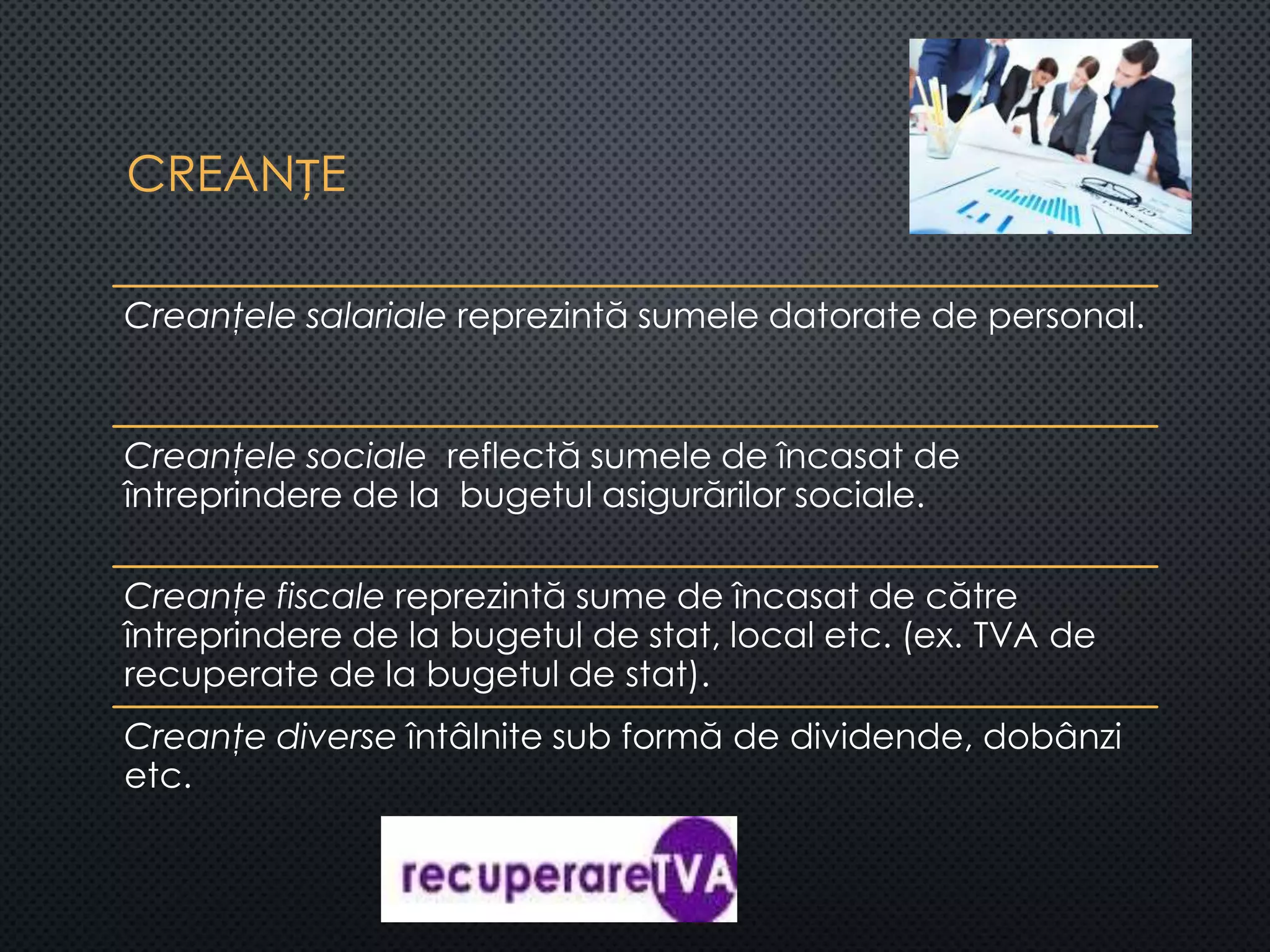 CREANȚE

Creanțele salariale reprezintă sumele datorate de personal.

Creanțele sociale reflectă sumele de încasat de întreprindere de la bugetul asigurărilor sociale.

Creanțe fiscale reprezintă sume de încasat de către întreprindere de la bugetul de stat, local etc. (ex. TVA de recuperate de la bugetul de stat).

Creanțe diverse întâlnite sub formă de dividende, dobânzi etc.

recuperareTVA